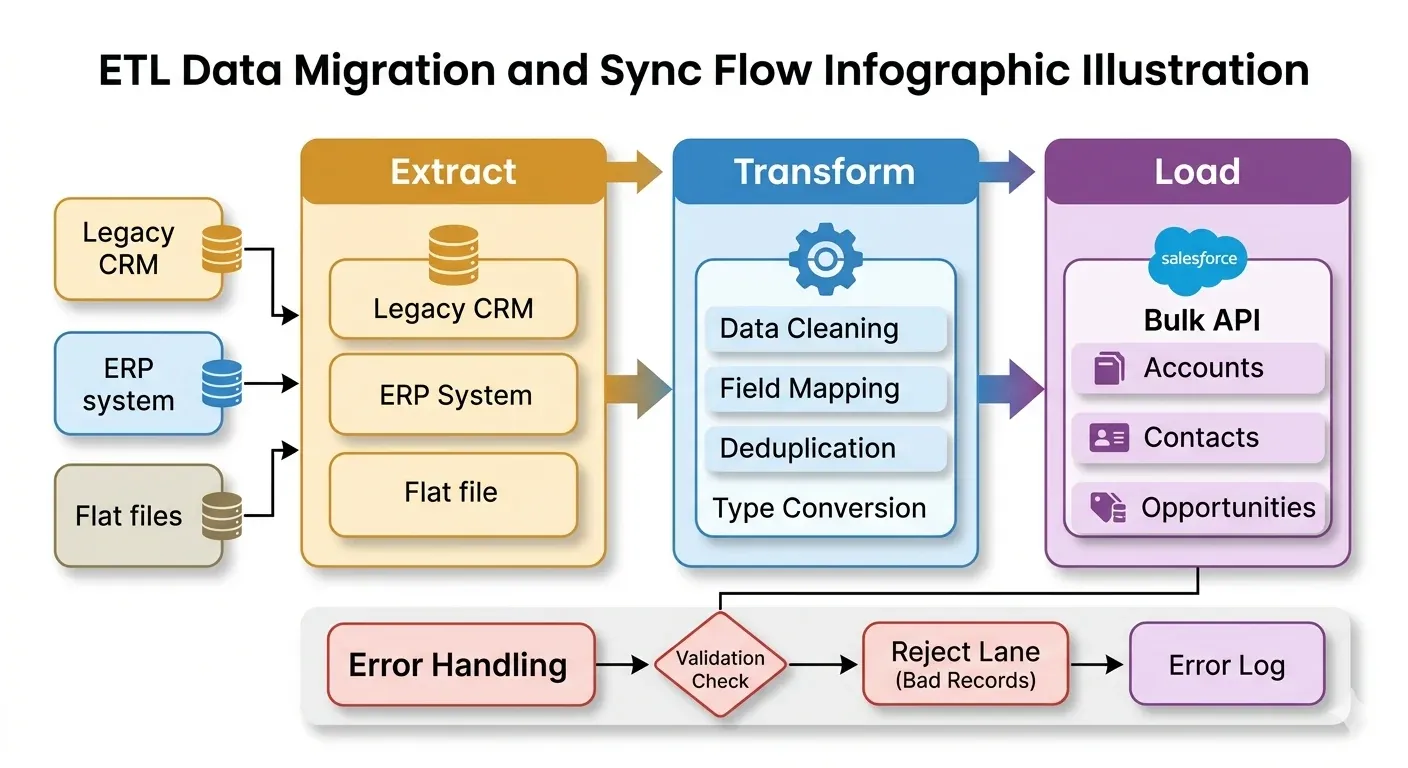 ETL Data Migration and Sync Flow Infographic Illustration

Legacy CRM

ERP system

Flat files

Extract

Legacy CRM

ERP System

Flat file

Transform

Data Cleaning

Field Mapping

Deduplication

Type Conversion

Load

salesforce

Bulk API

Accounts

Contacts

Opportunities

Error Handling

Validation Check

Reject Lane (Bad Records)

Error Log